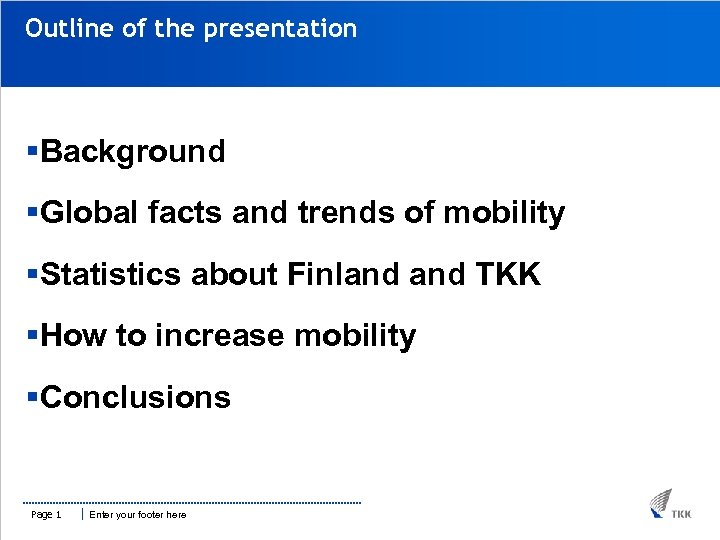 Outline of the presentation

▪Background

▪Global facts and trends of mobility

▪Statistics about Finland and TKK

▪How to increase mobility

▪Conclusions

Page 1 | Enter your footer here

TKK